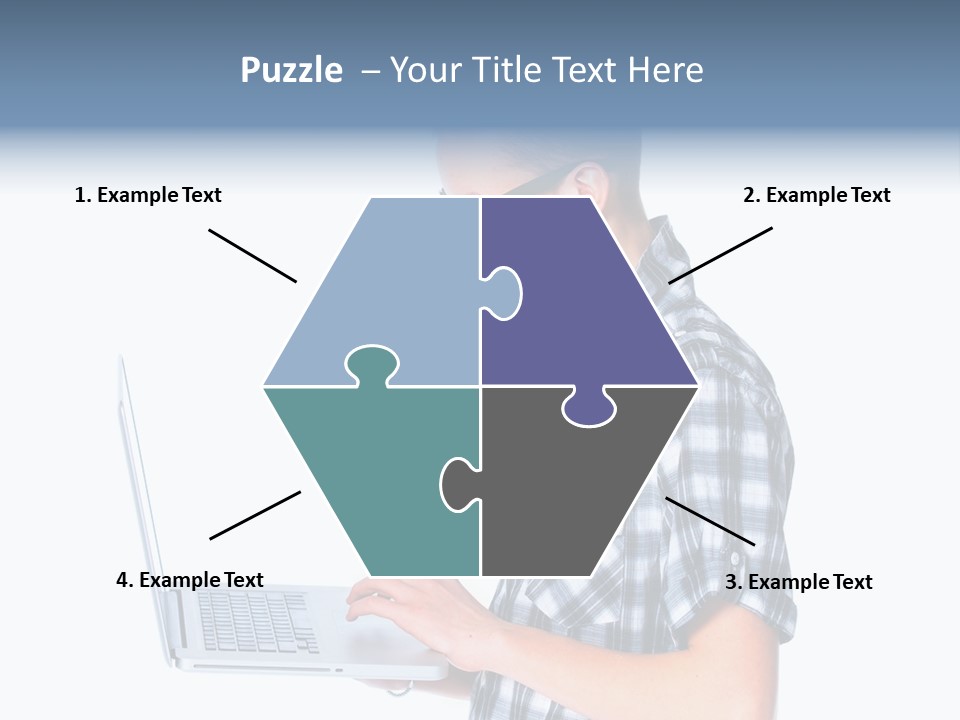 Puzzle – Your Title Text Here

1. Example Text

2. Example Text

4. Example Text

3. Example Text